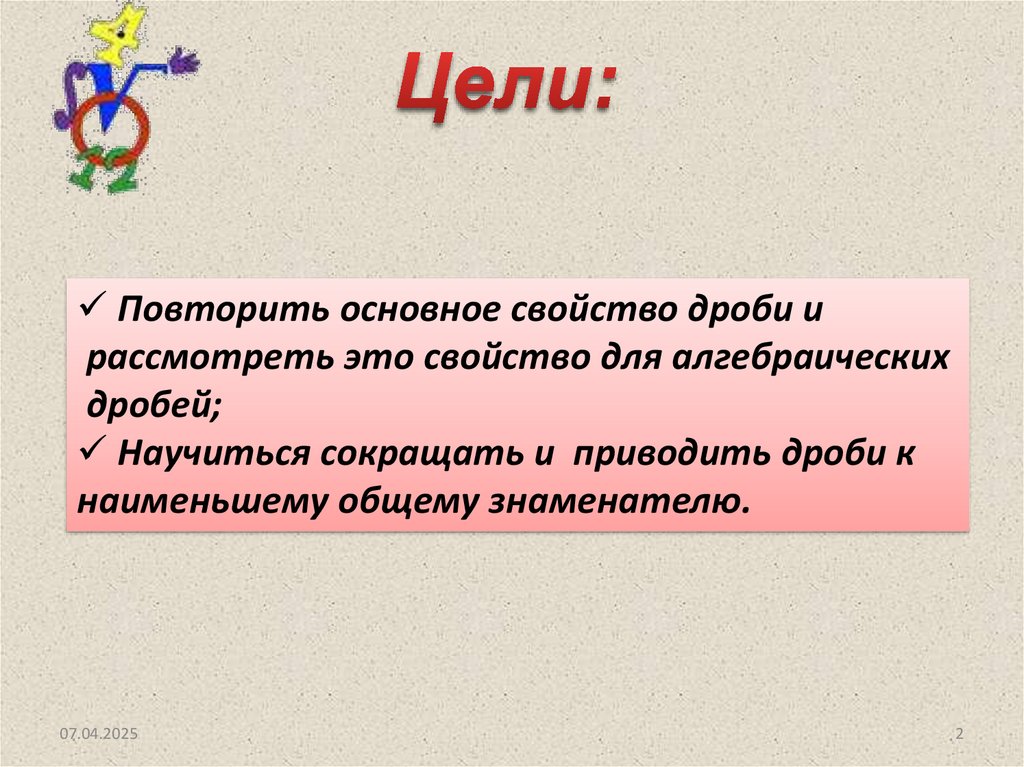 Цели:

✓ Повторить основное свойство дроби и рассмотреть это свойство для алгебраических дробей;
✓ Научиться сокращать и приводить дроби к наименьшему общему знаменателю.

07.04.2025

2